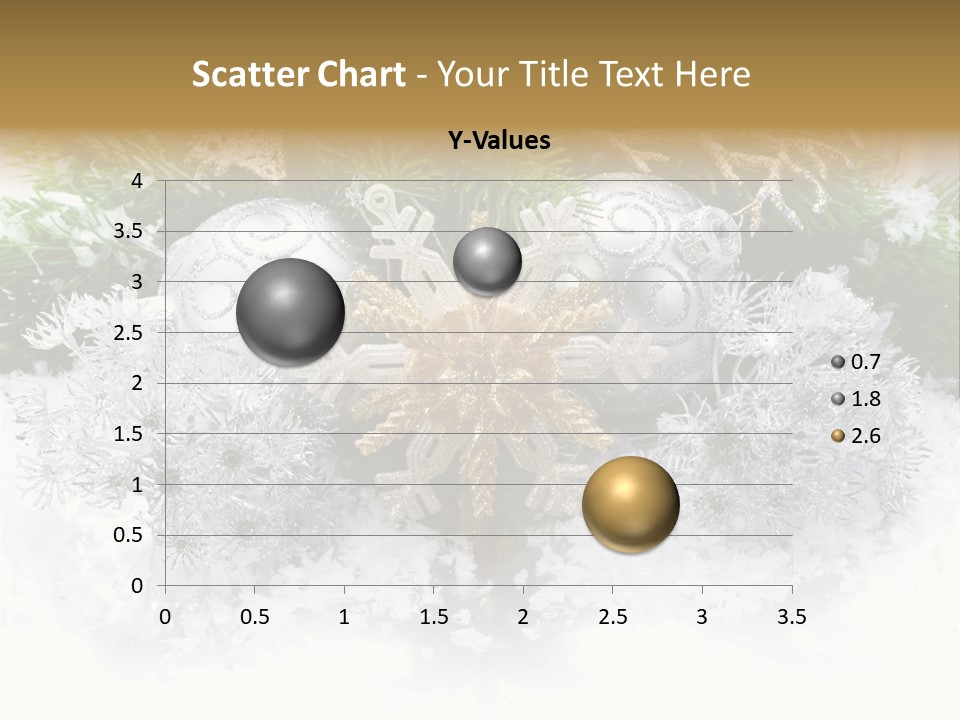 Scatter Chart - Your Title Text Here

Y-Values

4
3.5
3
2.5
2
1.5
1
0.5
0

0 0.5 1 1.5 2 2.5 3 3.5

0.7
1.8
2.6